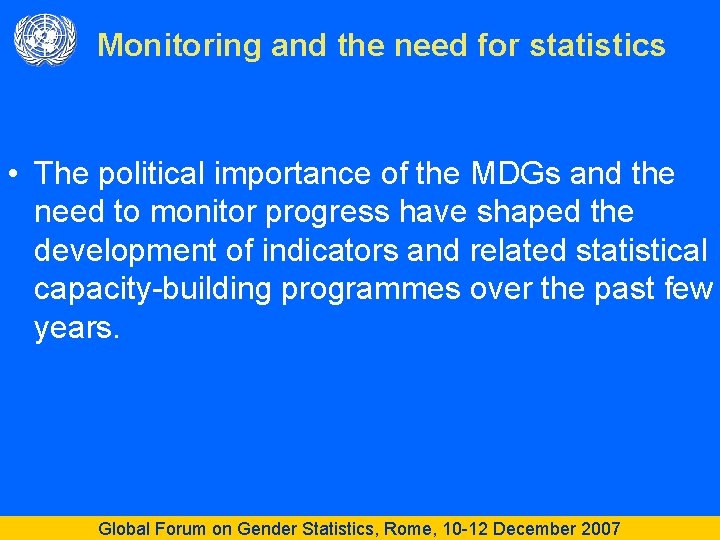 Monitoring and the need for statistics

• The political importance of the MDGs and the need to monitor progress have shaped the development of indicators and related statistical capacity-building programmes over the past few years.

Global Forum on Gender Statistics, Rome, 10-12 December 2007